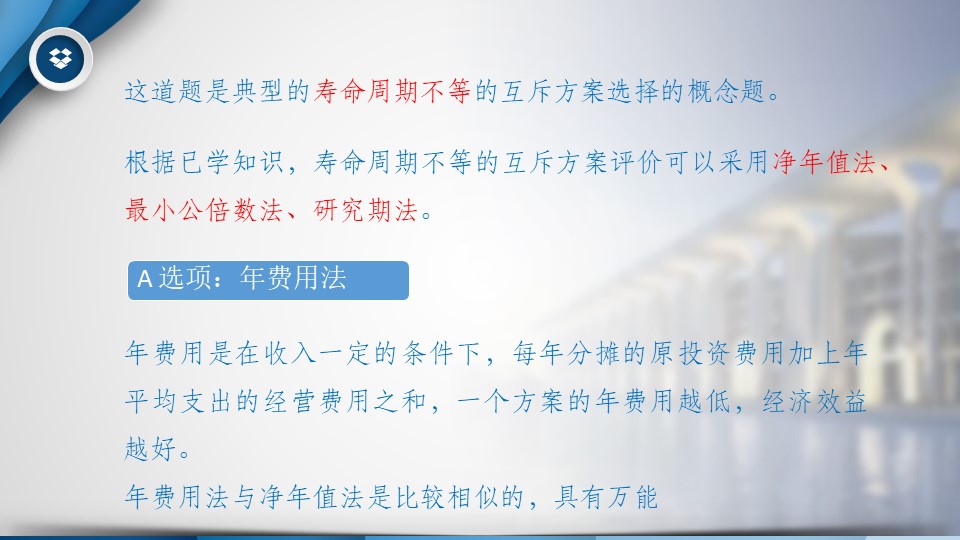 这道题是典型的寿命周期不等的互斥方案选择的概念题。

根据已学知识，寿命周期不等的互斥方案评价可以采用净年值法、最小公倍数法、研究期法。

A 选项：年费用法

年费用是在收入一定的条件下，每年分摊的原投资费用加上年平均支出的经营费用之和，一个方案的年费用越低，经济效益越好。
年费用法与净年值法是比较相似的，具有万能